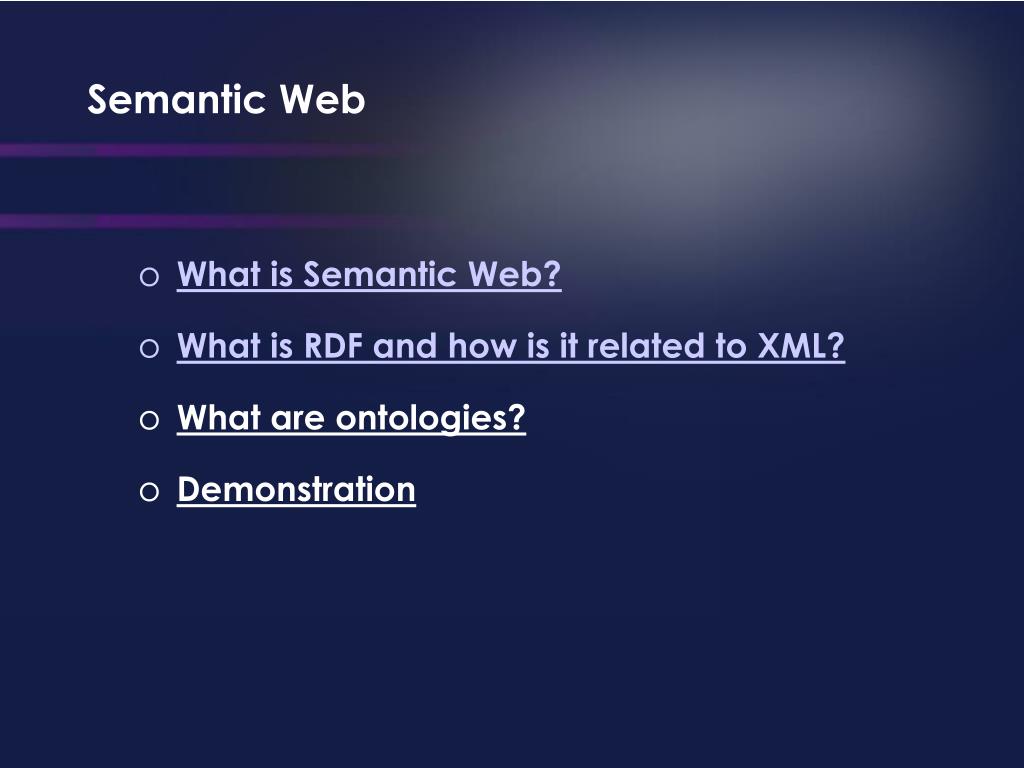 Semantic Web

o What is Semantic Web?

o What is RDF and how is it related to XML?

o What are ontologies?

o Demonstration